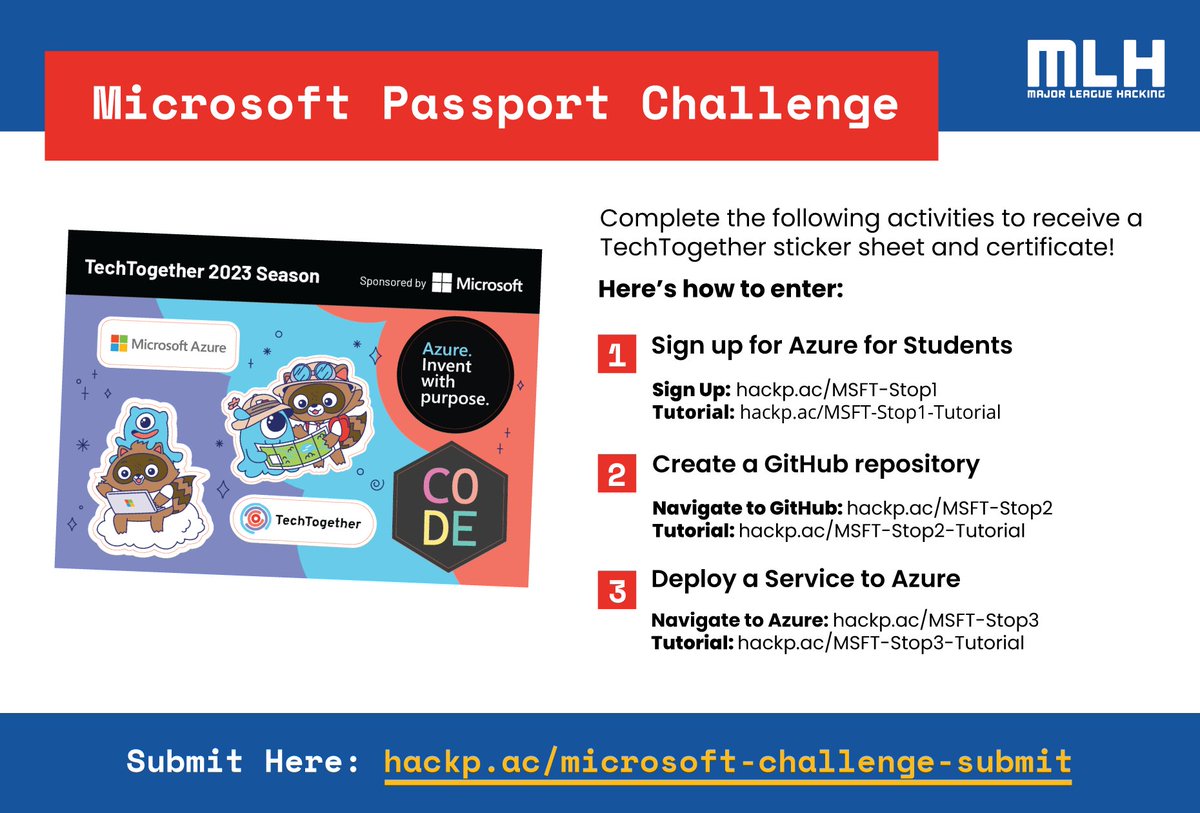 Microsoft Passport Challenge

MLH
MAJOR LEAGUE HACKING

TechTogether 2023 Season
Sponsored by Microsoft

Microsoft Azure

Azure. Invent with purpose.

TechTogether

CO
DE

Complete the following activities to receive a TechTogether sticker sheet and certificate!

Here's how to enter:

1 Sign up for Azure for Students

Sign Up: hackp.ac/MSFT-Stop1
Tutorial: hackp.ac/MSFT-Stop1-Tutorial

2 Create a GitHub repository

Navigate to GitHub: hackp.ac/MSFT-Stop2
Tutorial: hackp.ac/MSFT-Stop2-Tutorial

3 Deploy a Service to Azure

Navigate to Azure: hackp.ac/MSFT-Stop3
Tutorial: hackp.ac/MSFT-Stop3-Tutorial

Submit Here: hackp.ac/microsoft-challenge-submit